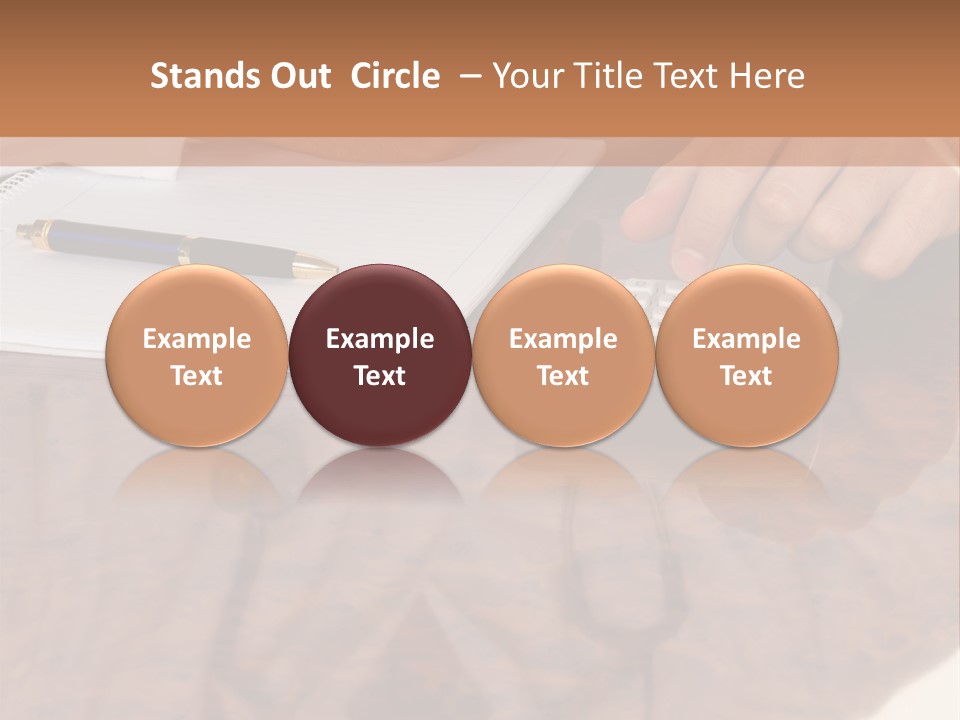 Stands Out Circle – Your Title Text Here

Example Text

Example Text

Example Text

Example Text